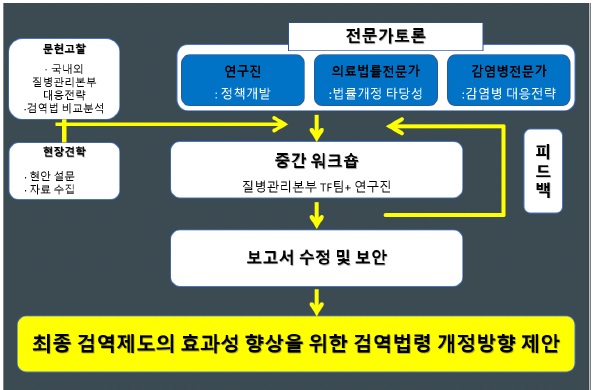 문헌고찰

· 국내외 질병관리본부 대응전략
·검역법 비교분석

현장견학

· 현안 설문
· 자료 수집

전문가토론

연구진
: 정책개발

의료법률전문가
:법률개정 타당성

감염병전문가
:감염병 대응전략

중간 워크숍

질병관리본부 TF팀+ 연구진

피드백

보고서 수정 및 보안

최종 검역제도의 효과성 향상을 위한 검역법령 개정방향 제안